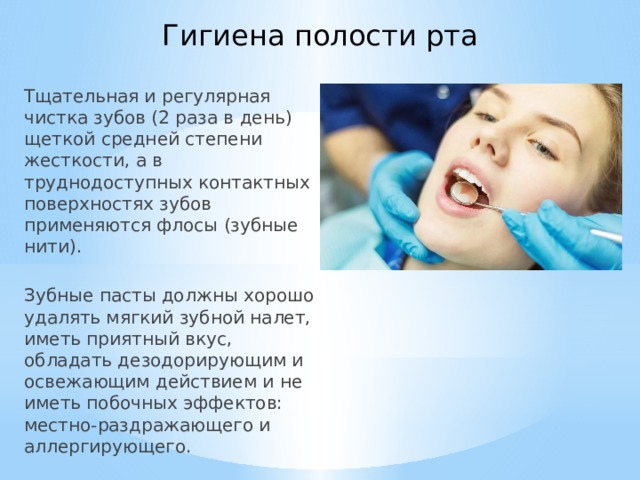 Гигиена полости рта

Тщательная и регулярная чистка зубов (2 раза в день) щеткой средней степени жесткости, а в труднодоступных контактных поверхностях зубов применяются флосы (зубные нити).

Зубные пасты должны хорошо удалять мягкий зубной налет, иметь приятный вкус, обладать дезодорирующим и освежающим действием и не иметь побочных эффектов: местно-раздражающего и аллергирующего.